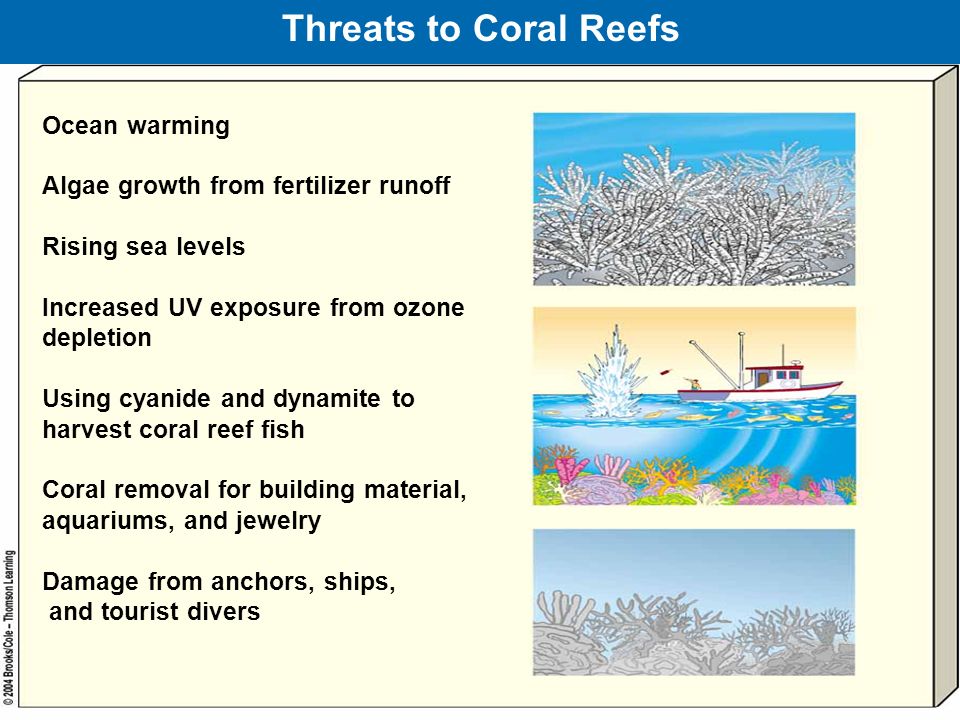 Threats to Coral Reefs

Ocean warming

Algae growth from fertilizer runoff

Rising sea levels

Increased UV exposure from ozone depletion

Using cyanide and dynamite to harvest coral reef fish

Coral removal for building material, aquariums, and jewelry

Damage from anchors, ships, and tourist divers

© 2004 Brooks/Cole – Thomson Learning